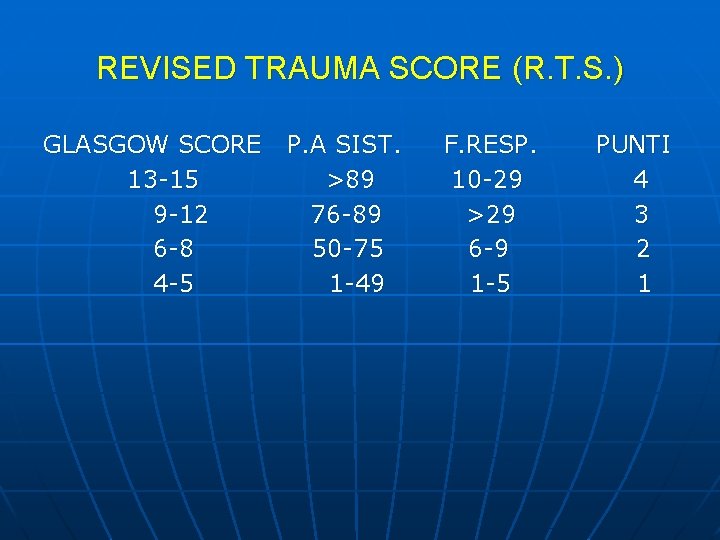 REVISED TRAUMA SCORE (R.T.S.)

| GLASGOW SCORE | P.A SIST. | F.RESP. | PUNTI |
|---|---|---|---|
| 13-15 | >89 | 10-29 | 4 |
| 9-12 | 76-89 | >29 | 3 |
| 6-8 | 50-75 | 6-9 | 2 |
| 4-5 | 1-49 | 1-5 | 1 |